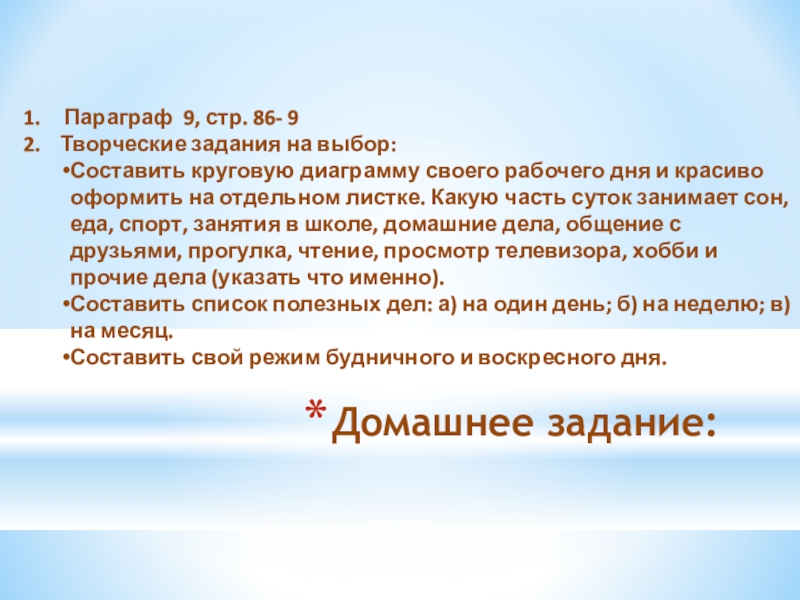 1. Параграф 9, стр. 86- 9
2. Творческие задания на выбор:
•Составить круговую диаграмму своего рабочего дня и красиво оформить на отдельном листке. Какую часть суток занимает сон, еда, спорт, занятия в школе, домашние дела, общение с друзьями, прогулка, чтение, просмотр телевизора, хобби и прочие дела (указать что именно).
•Составить список полезных дел: а) на один день; б) на неделю; в) на месяц.
•Составить свой режим будничного и воскресного дня.

* Домашнее задание: